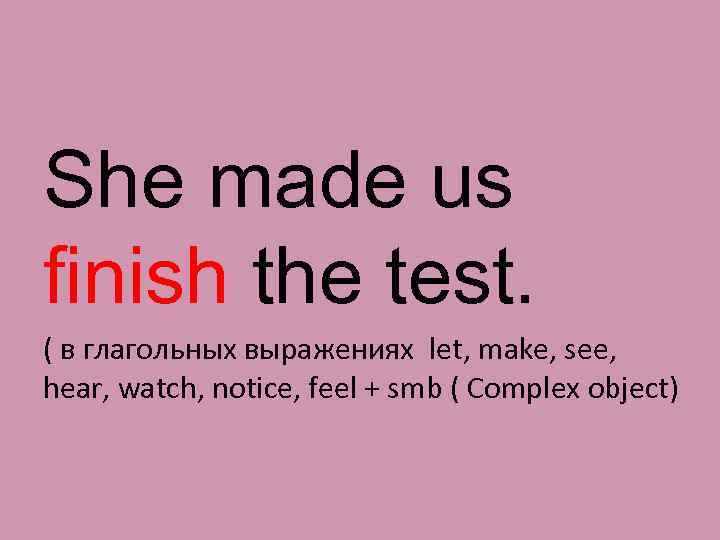 She made us finish the test.

( в глагольных выражениях let, make, see, hear, watch, notice, feel + smb ( Complex object)